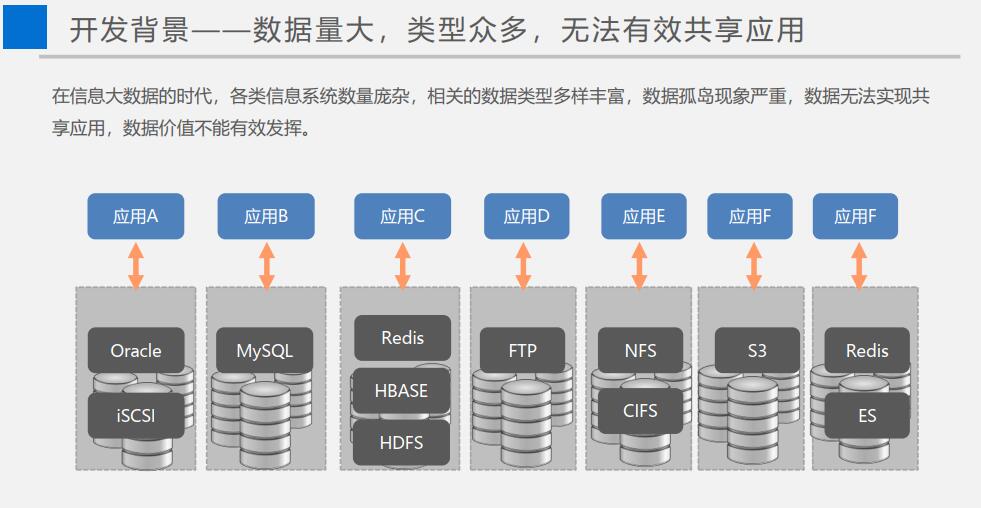 开发背景——数据量大，类型众多，无法有效共享应用

在信息大数据的时代，各类信息系统数量庞杂，相关的数据类型多样丰富，数据孤岛现象严重，数据无法实现共享应用，数据价值不能有效发挥。

应用A
应用B
应用C
应用D
应用E
应用F
应用F

Oracle
iSCSI
MySQL
Redis
HBASE
HDFS
FTP
NFS
CIFS
S3
Redis
ES